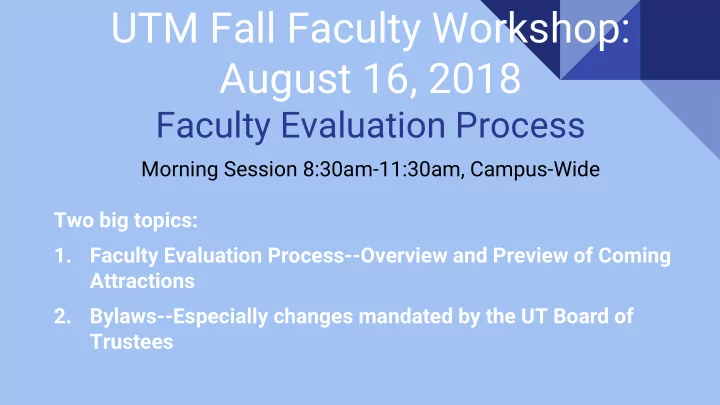 UTM Fall Faculty Workshop: August 16, 2018

Faculty Evaluation Process

Morning Session 8:30am-11:30am, Campus-Wide

Two big topics:

1. Faculty Evaluation Process--Overview and Preview of Coming Attractions
2. Bylaws--Especially changes mandated by the UT Board of Trustees